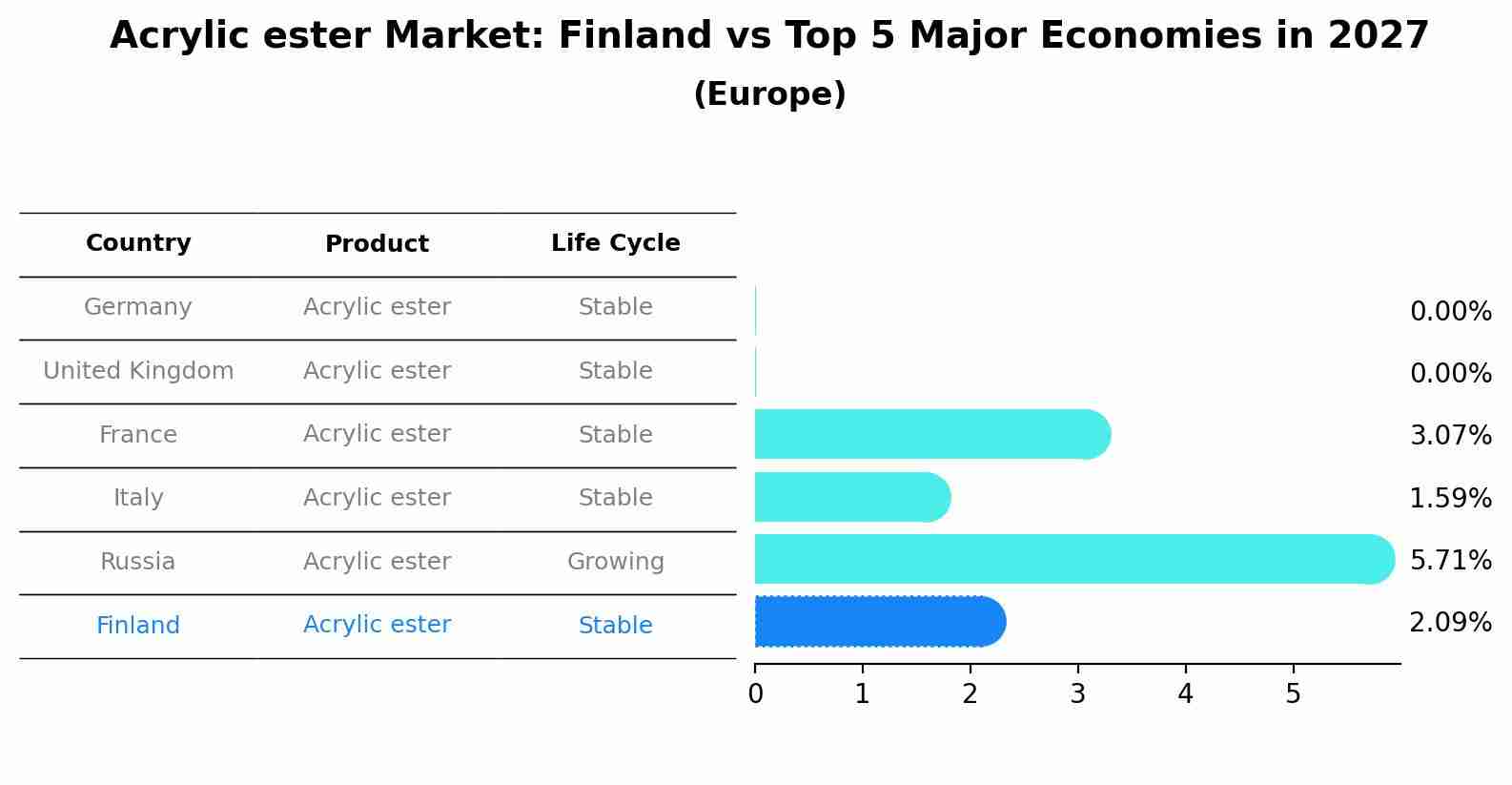 Acrylic ester Market: Finland vs Top 5 Major Economies in 2027
(Europe)

| Country | Product | Life Cycle |
|---|---|---|
| Germany | Acrylic ester | Stable |
| United Kingdom | Acrylic ester | Stable |
| France | Acrylic ester | Stable |
| Italy | Acrylic ester | Stable |
| Russia | Acrylic ester | Growing |
| Finland | Acrylic ester | Stable |

0.00%
0.00%
3.07%
1.59%
5.71%
2.09%

0 1 2 3 4 5